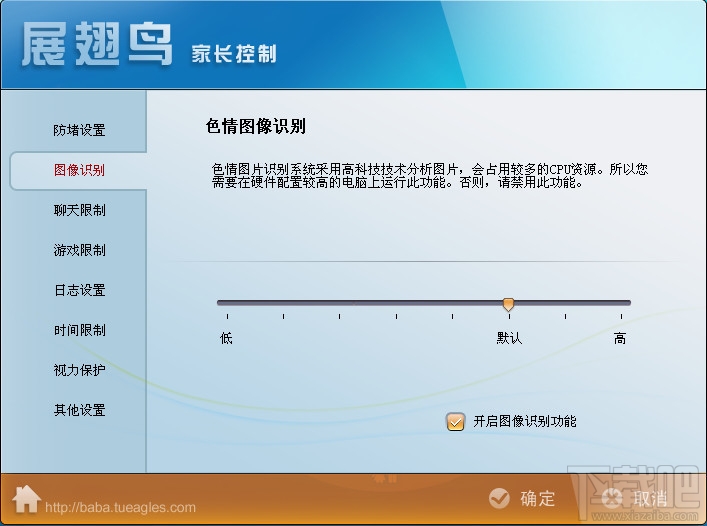 展翅鸟 家长控制

防堵设置
图像识别
聊天限制
游戏限制
日志设置
时间限制
视力保护
其他设置

色情图像识别

色情图片识别系统采用高科技技术分析图片，会占用较多的CPU资源。所以您需要在硬件配置较高的电脑上运行此功能。否则，请禁用此功能。

低
默认
高

开启图像识别功能

http://baba.tueagles.com
确定
取消

下载吧
www.xiazaiba.com